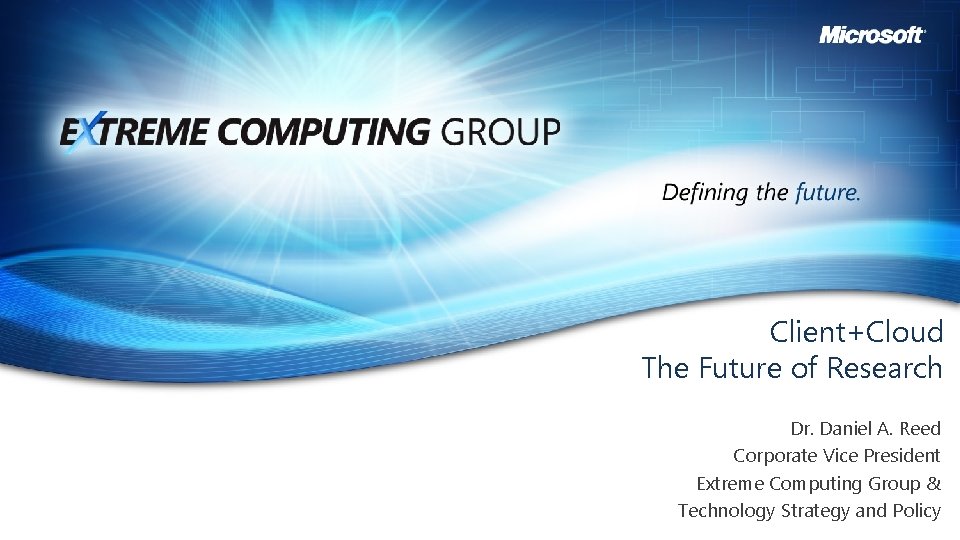 Microsoft

EXTREME COMPUTING GROUP

Defining the future.

Client+Cloud
The Future of Research

Dr. Daniel A. Reed
Corporate Vice President
Extreme Computing Group &
Technology Strategy and Policy